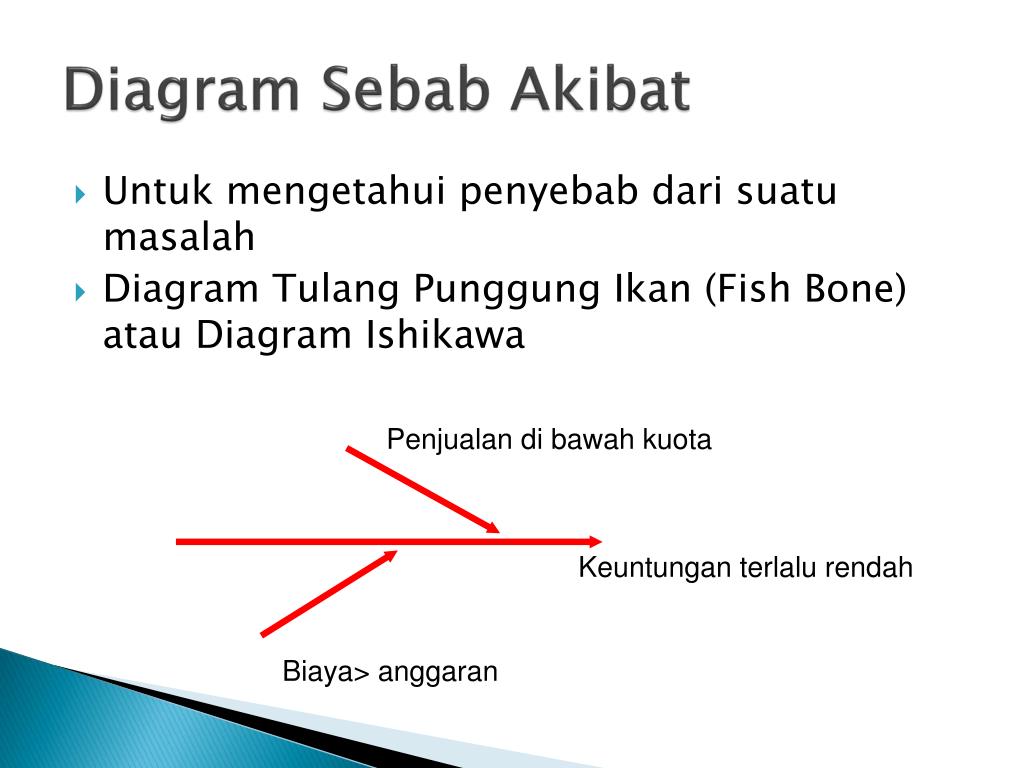 Diagram Sebab Akibat

Untuk mengetahui penyebab dari suatu masalah

Diagram Tulang Punggung Ikan (Fish Bone) atau Diagram Ishikawa

Penjualan di bawah kuota

Keuntungan terlalu rendah

Biaya> anggaran